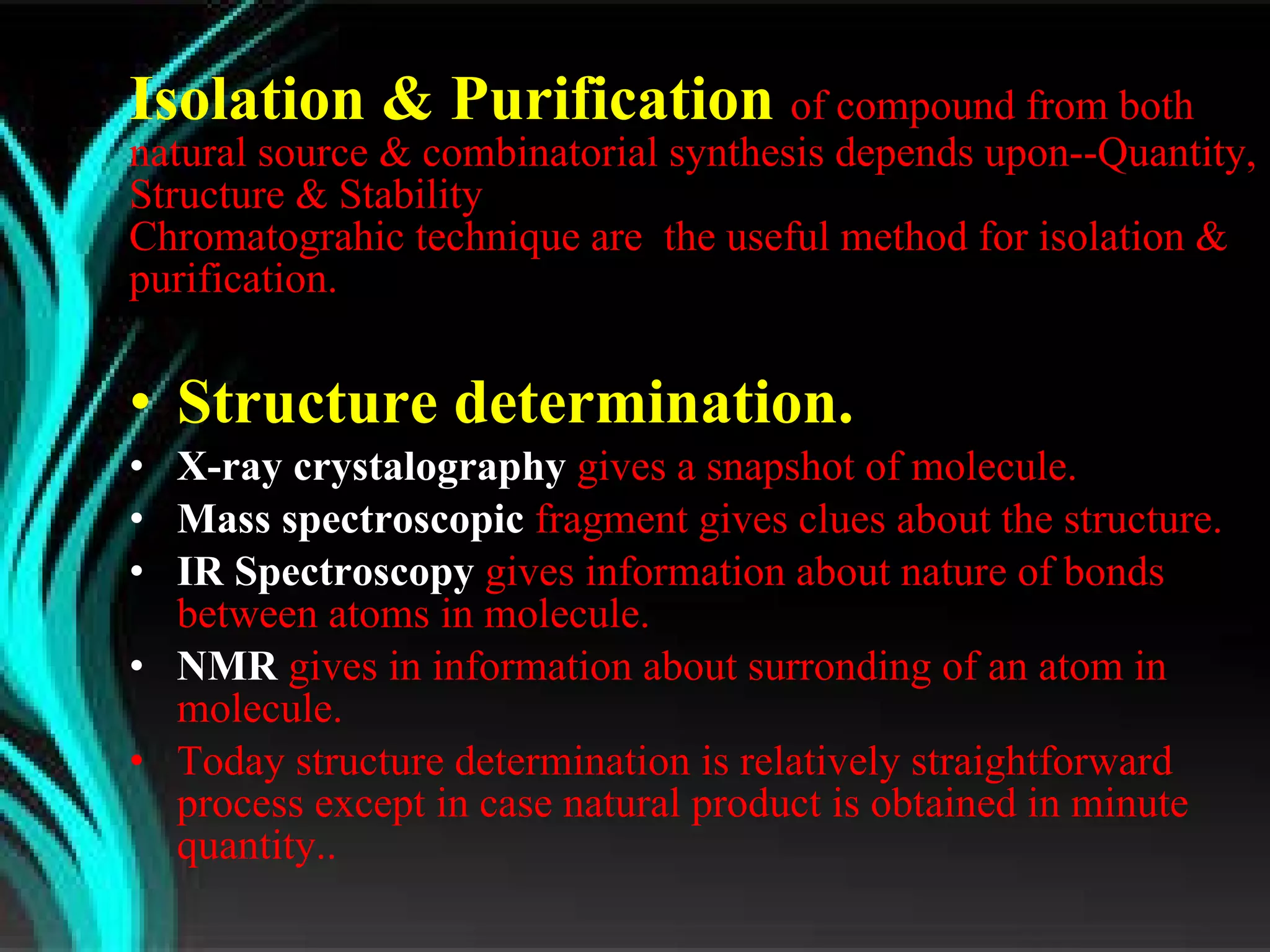 Isolation & Purification of compound from both natural source & combinatorial synthesis depends upon--Quantity, Structure & Stability
Chromatograhic technique are  the useful method for isolation & purification.

• Structure determination.
• X-ray crystalography gives a snapshot of molecule.
• Mass spectroscopic fragment gives clues about the structure.
• IR Spectroscopy gives information about nature of bonds between atoms in molecule.
• NMR gives in information about surronding of an atom in molecule.
• Today structure determination is relatively straightforward process except in case natural product is obtained in minute quantity..